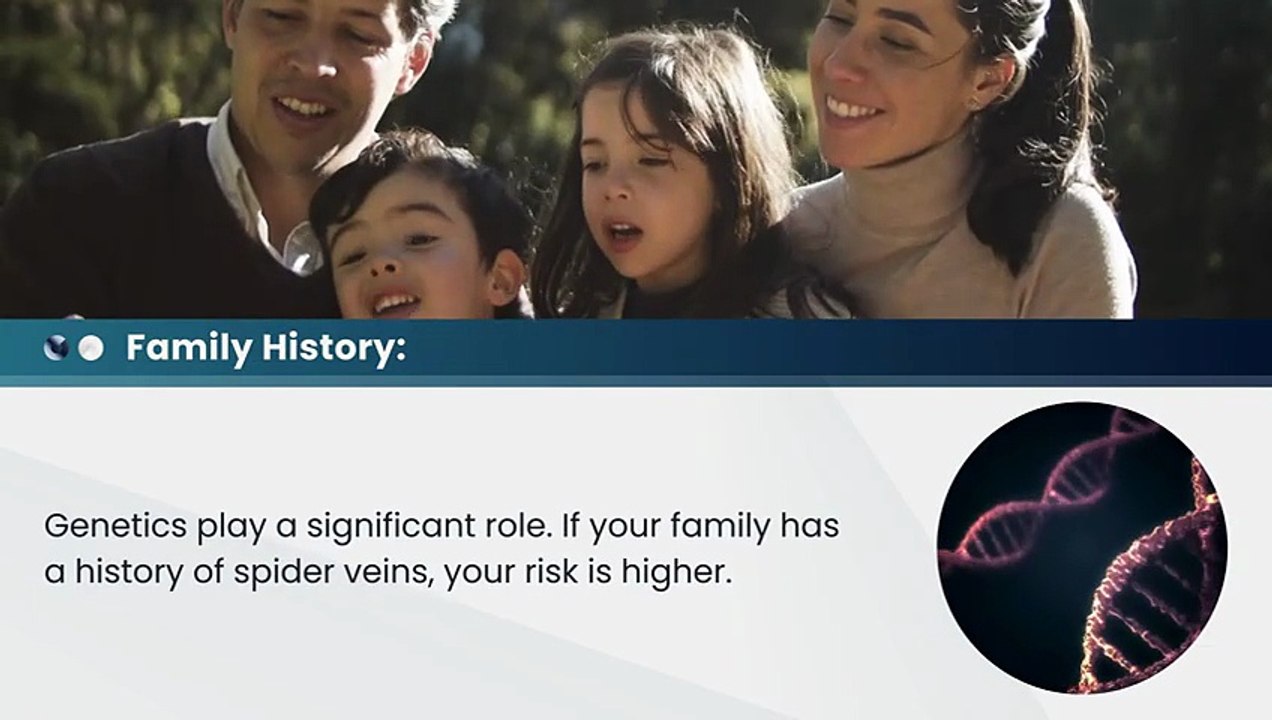 Family History:

Genetics play a significant role. If your family has a history of spider veins, your risk is higher.